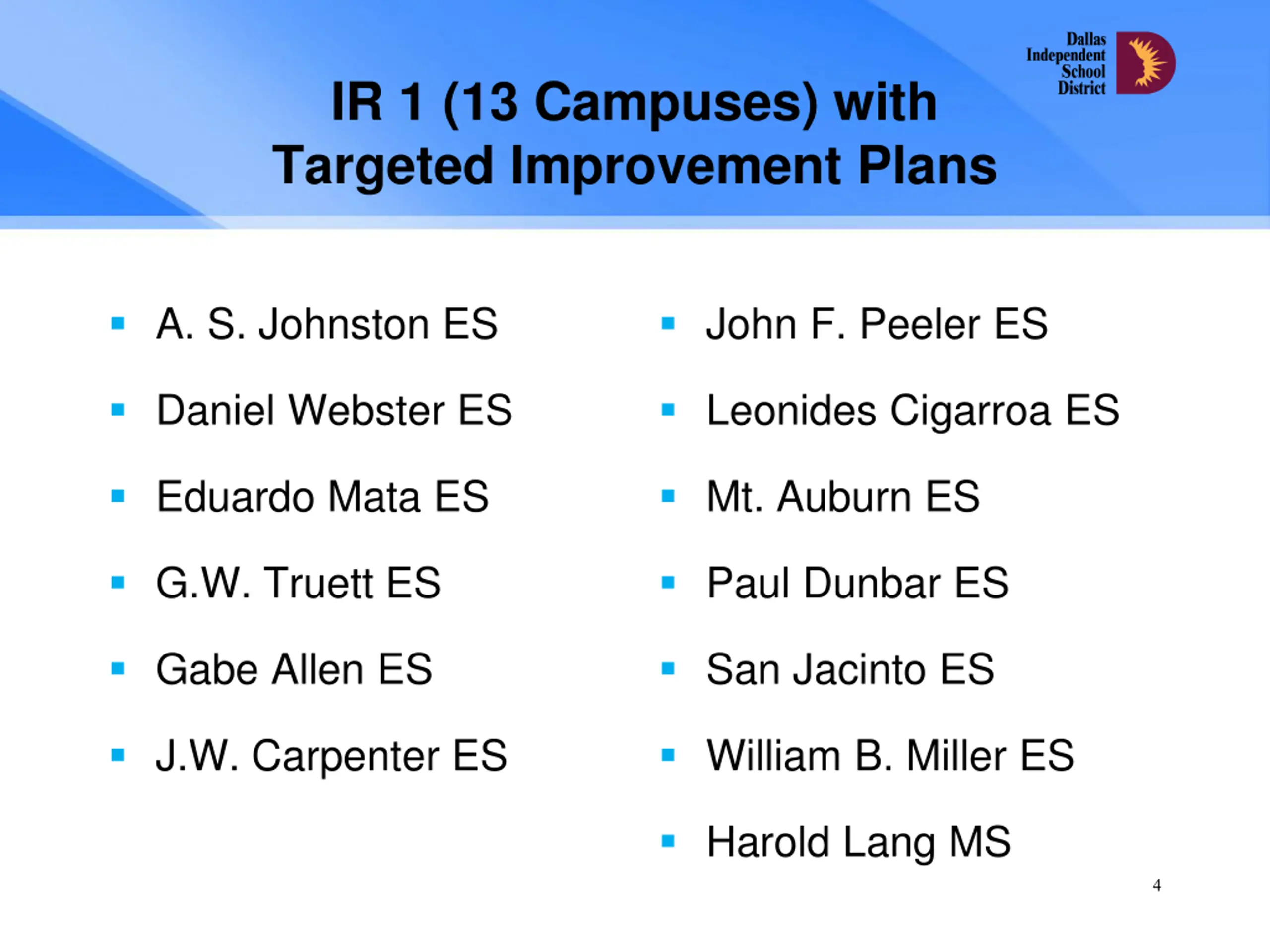 Dallas Independent School District

IR 1 (13 Campuses) with Targeted Improvement Plans

- A. S. Johnston ES
- Daniel Webster ES
- Eduardo Mata ES
- G.W. Truett ES
- Gabe Allen ES
- J.W. Carpenter ES

- John F. Peeler ES
- Leonides Cigarroa ES
- Mt. Auburn ES
- Paul Dunbar ES
- San Jacinto ES
- William B. Miller ES
- Harold Lang MS

4